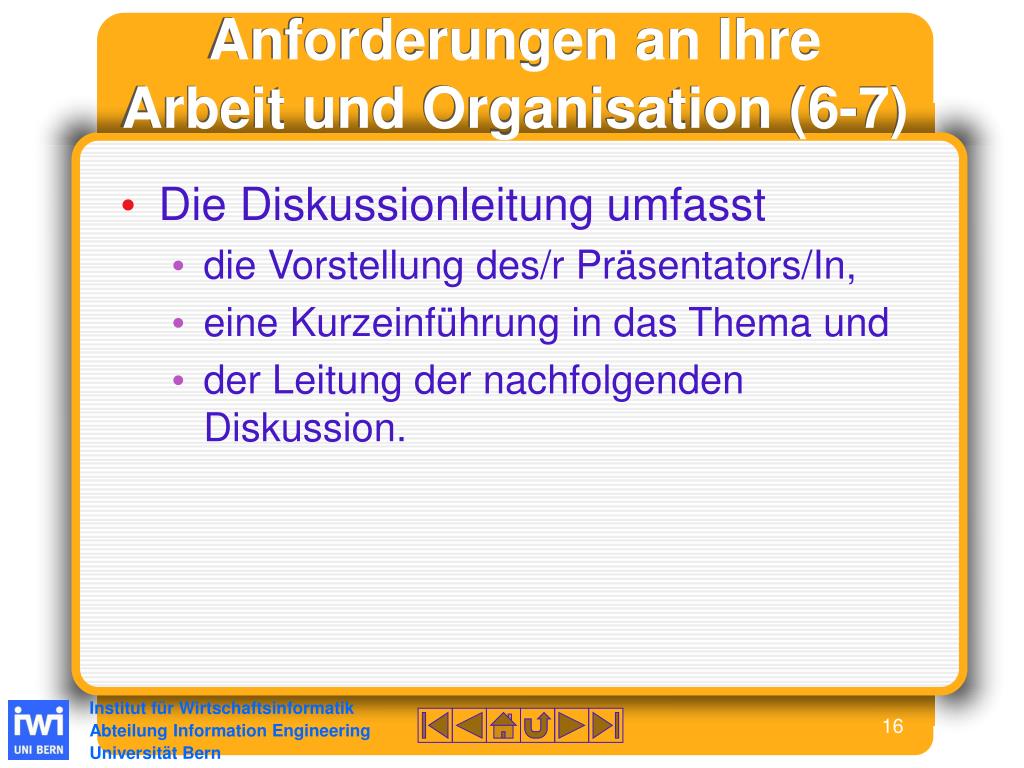 Anforderungen an Ihre Arbeit und Organisation (6-7)

• Die Diskussionleitung umfasst
  • die Vorstellung des/r Präsentators/In,
  • eine Kurzeinführung in das Thema und
  • der Leitung der nachfolgenden Diskussion.

iwi
UNI BERN

Institut für Wirtschaftsinformatik
Abteilung Information Engineering
Universität Bern

16